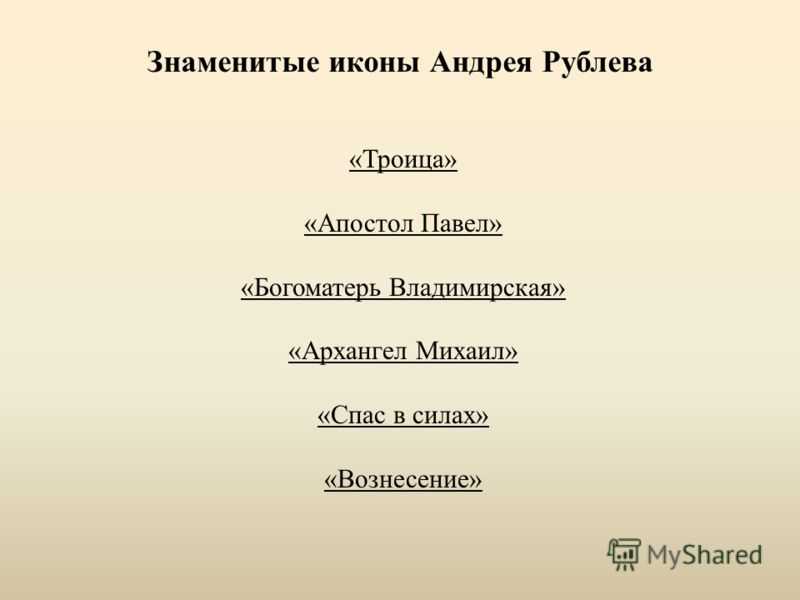 Знаменитые иконы Андрея Рублева

«Троица»

«Апостол Павел»

«Богоматерь Владимирская»

«Архангел Михаил»

«Спас в силах»

«Вознесение»

MyShared